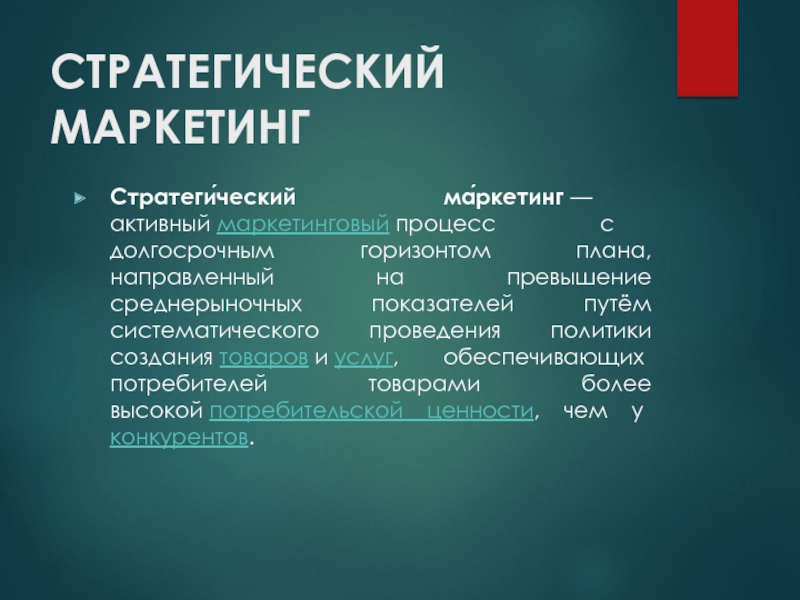 СТРАТЕГИЧЕСКИЙ МАРКЕТИНГ

Стратеги́ческий ма́ркетинг — активный маркетинговый процесс с долгосрочным горизонтом плана, направленный на превышение среднерыночных показателей путём систематического проведения политики создания товаров и услуг, обеспечивающих потребителей товарами более высокой потребительской ценности, чем у конкурентов.